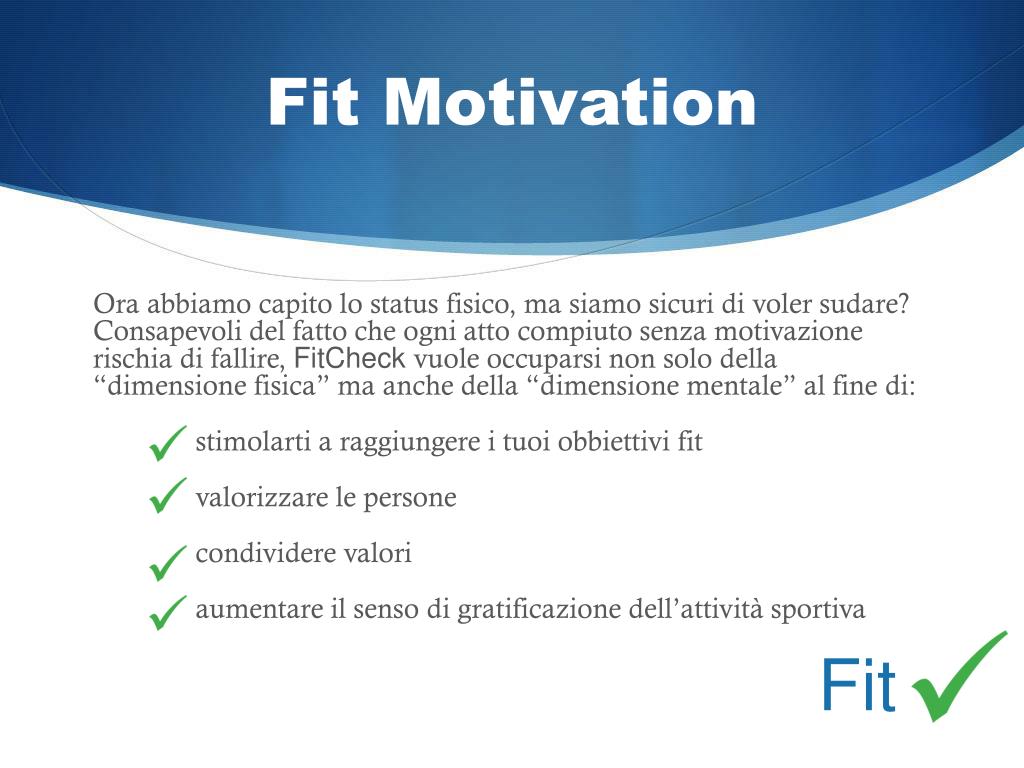 Fit Motivation

Ora abbiamo capito lo status fisico, ma siamo sicuri di voler sudare? Consapevoli del fatto che ogni atto compiuto senza motivazione rischia di fallire, FitCheck vuole occuparsi non solo della “dimensione fisica” ma anche della “dimensione mentale” al fine di:

✓ stimolarti a raggiungere i tuoi obbiettivi fit

✓ valorizzare le persone

✓ condividere valori

✓ aumentare il senso di gratificazione dell’attività sportiva

Fit ✓